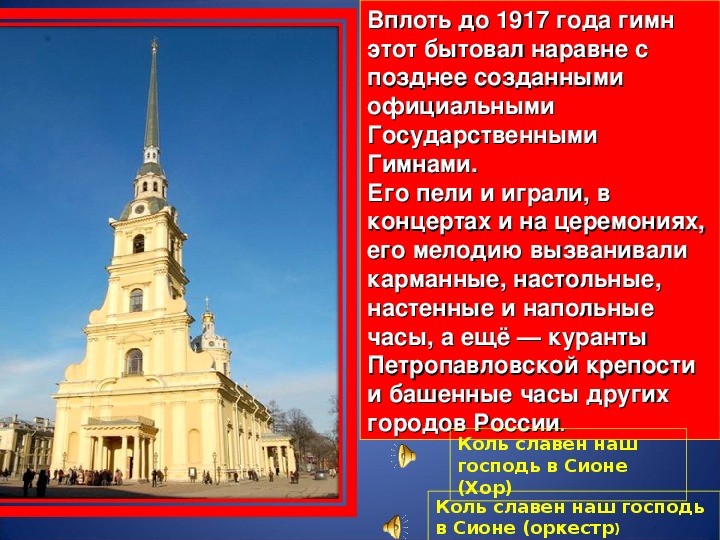 Вплоть до 1917 года гимн этот бытовал наравне с позднее созданными официальными Государственными Гимнами.
Его пели и играли, в концертах и на церемониях, его мелодию вызванивали карманные, настольные, настенные и напольные часы, а ещё — куранты Петропавловской крепости и башенные часы других городов России.

Коль славен наш господь в Сионе (Хор)

Коль славен наш господь в Сионе (оркестр)